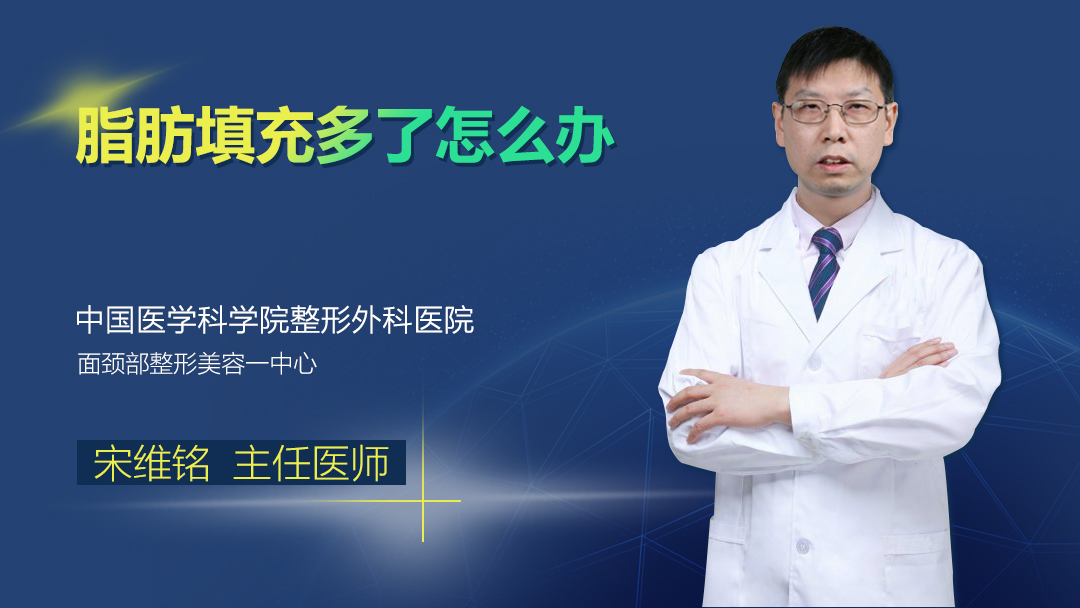 脂肪填充多了怎么办

中国医学科学院整形外科医院

面颈部整形美容一中心

宋维铭 主任医师